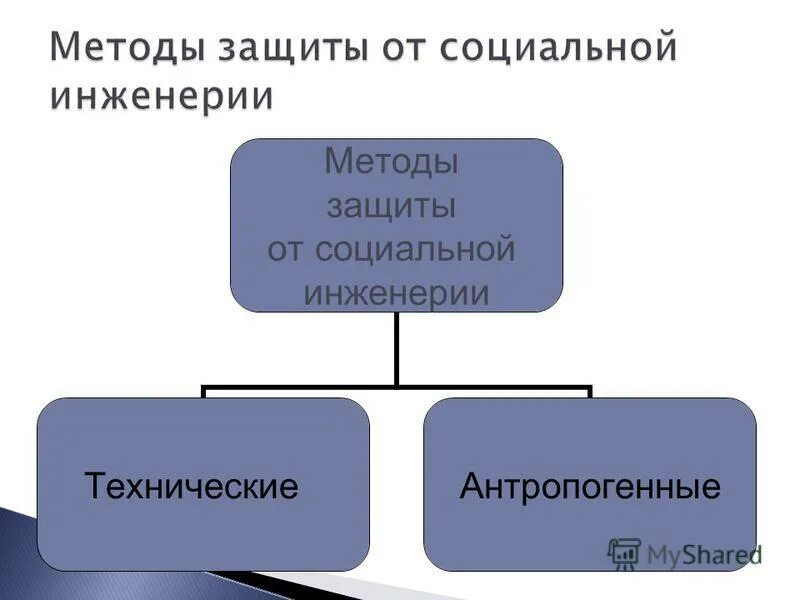 Методы защиты от социальной инженерии

Методы защиты от социальной инженерии

Технические

Антропогенные

MyShared